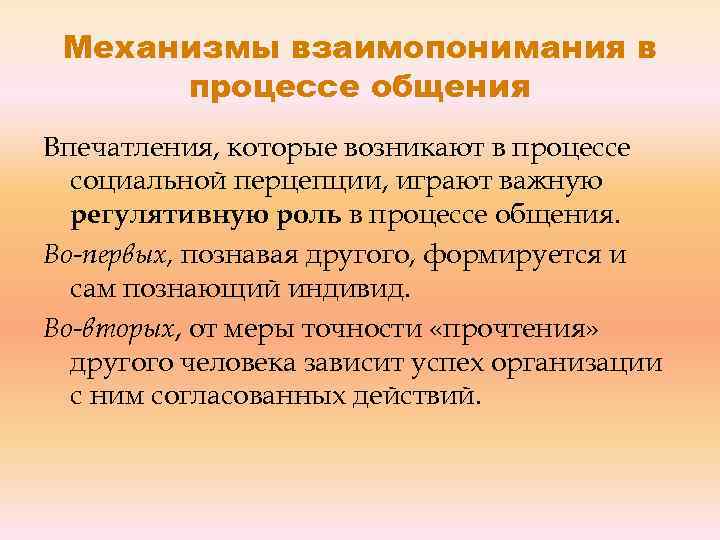 Механизмы взаимопонимания в процессе общения

Впечатления, которые возникают в процессе социальной перцепции, играют важную регулятивную роль в процессе общения.

Во-первых, познавая другого, формируется и сам познающий индивид.

Во-вторых, от меры точности «прочтения» другого человека зависит успех организации с ним согласованных действий.